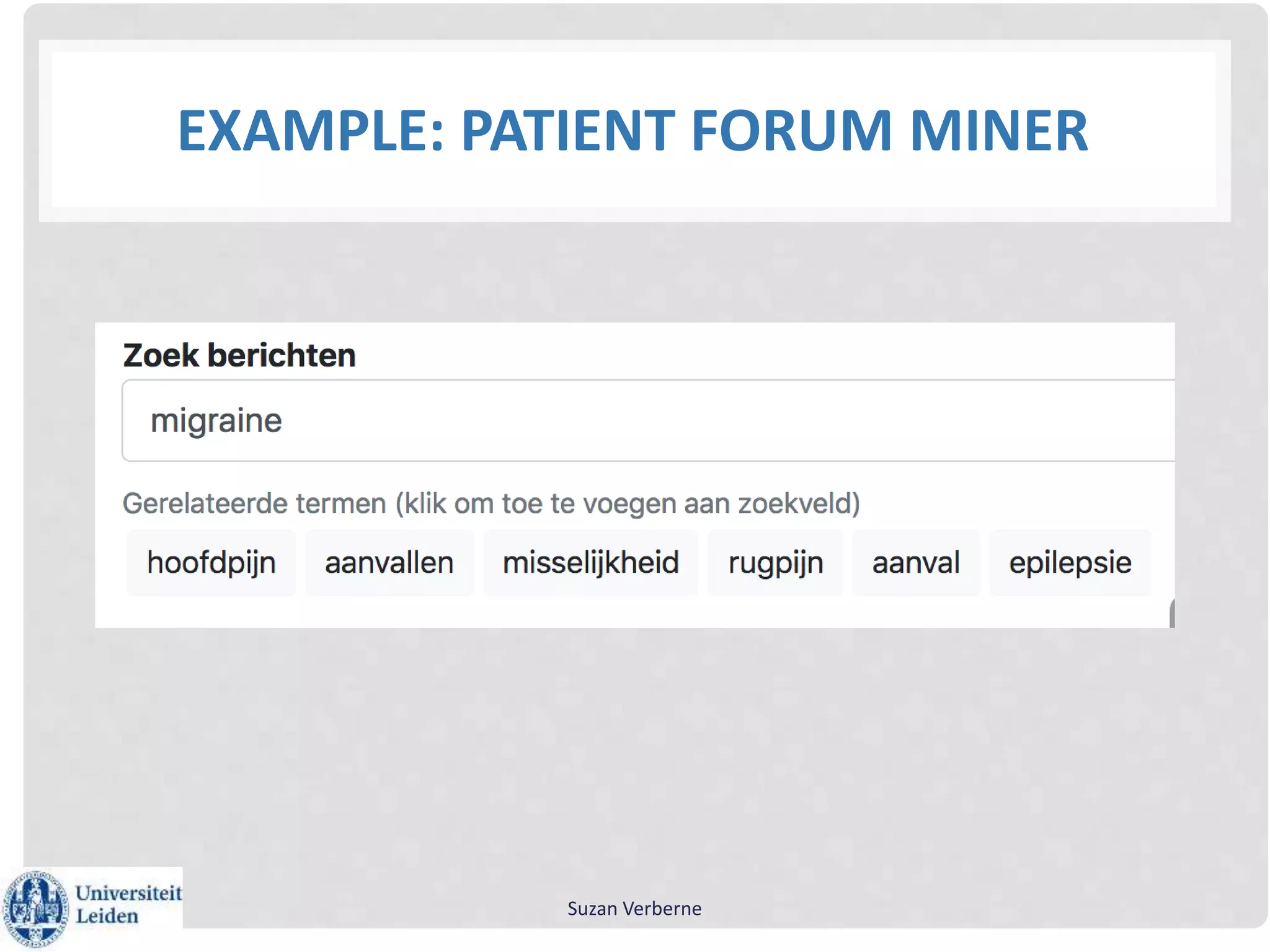 EXAMPLE: PATIENT FORUM MINER

Zoek berichten

migraine

Gerelateerde termen (klik om toe te voegen aan zoekveld)

hoofdpijn aanvallen misselijkheid rugpijn aanval epilepsie

Universiteit Leiden

Suzan Verberne